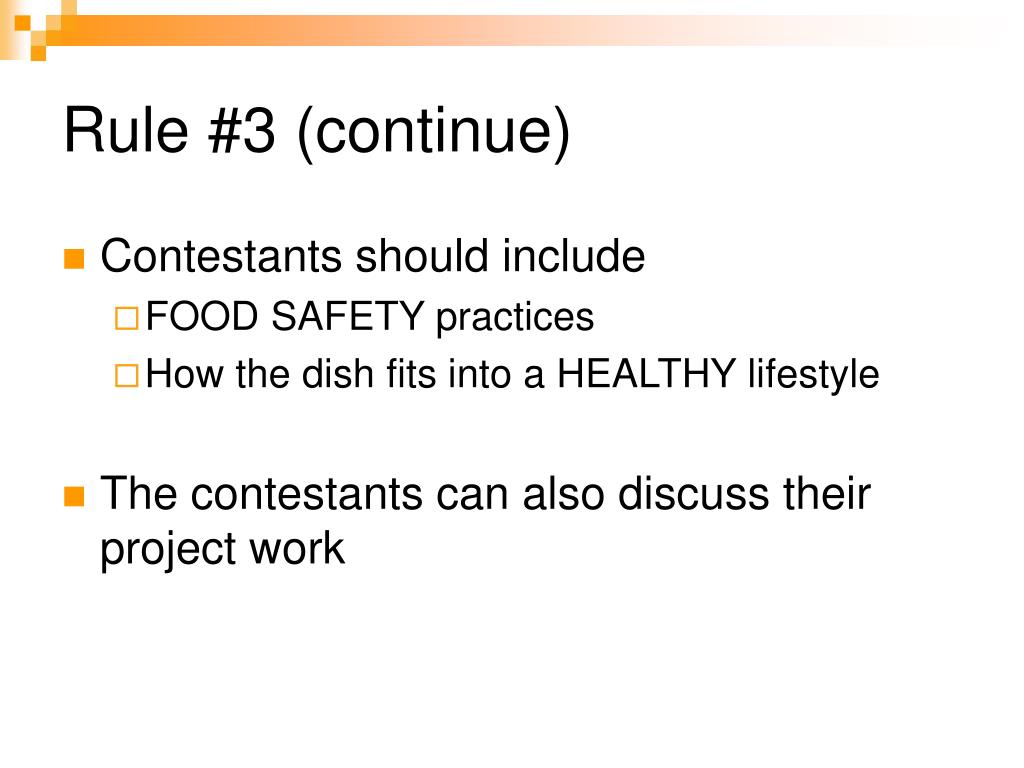 Rule #3 (continue)

Contestants should include

FOOD SAFETY practices

How the dish fits into a HEALTHY lifestyle

The contestants can also discuss their project work